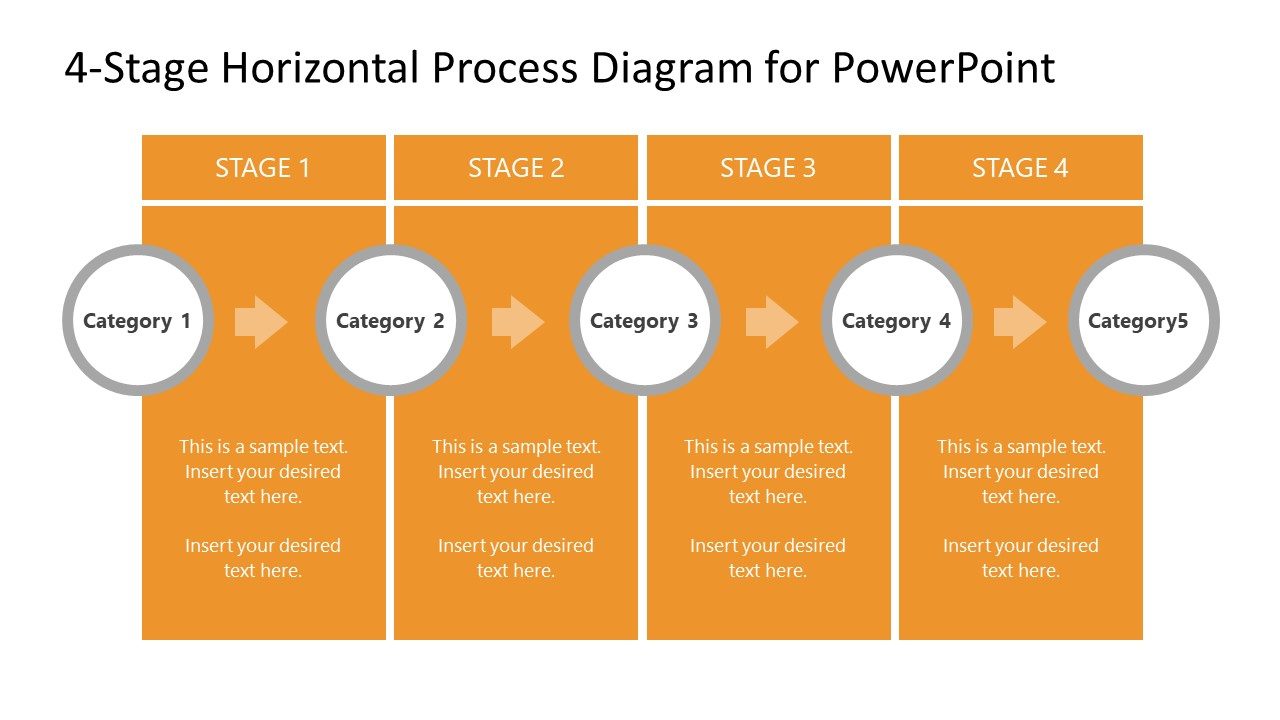 4-Stage Horizontal Process Diagram for PowerPoint

STAGE 1

STAGE 2

STAGE 3

STAGE 4

Category 1

Category 2

Category 3

Category 4

Category5

This is a sample text. Insert your desired text here.

Insert your desired text here.

This is a sample text. Insert your desired text here.

Insert your desired text here.

This is a sample text. Insert your desired text here.

Insert your desired text here.

This is a sample text. Insert your desired text here.

Insert your desired text here.